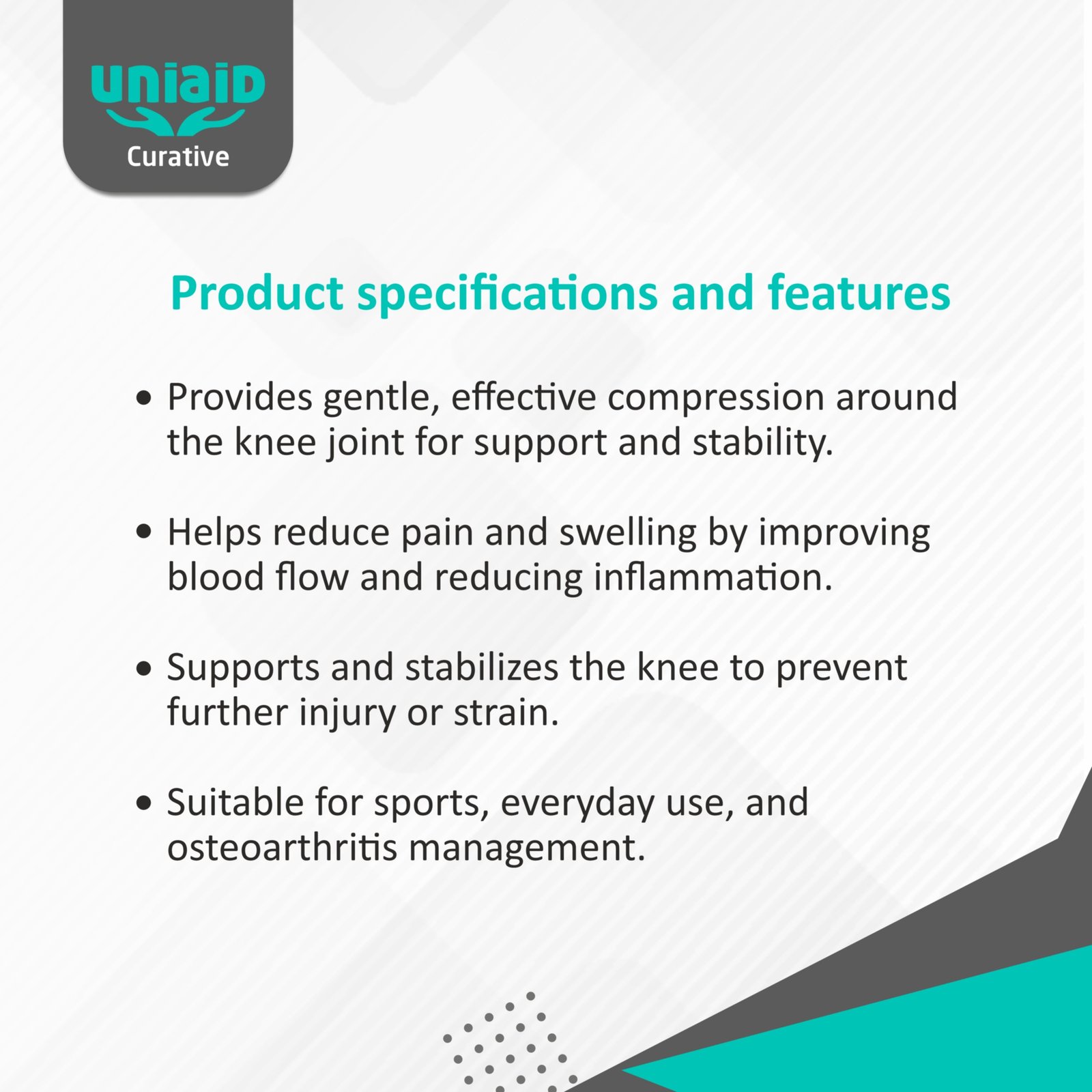 uniaiD
Curative

Product specifications and features

• Provides gentle, effective compression around the knee joint for support and stability.

• Helps reduce pain and swelling by improving blood flow and reducing inflammation.

• Supports and stabilizes the knee to prevent further injury or strain.

• Suitable for sports, everyday use, and osteoarthritis management.